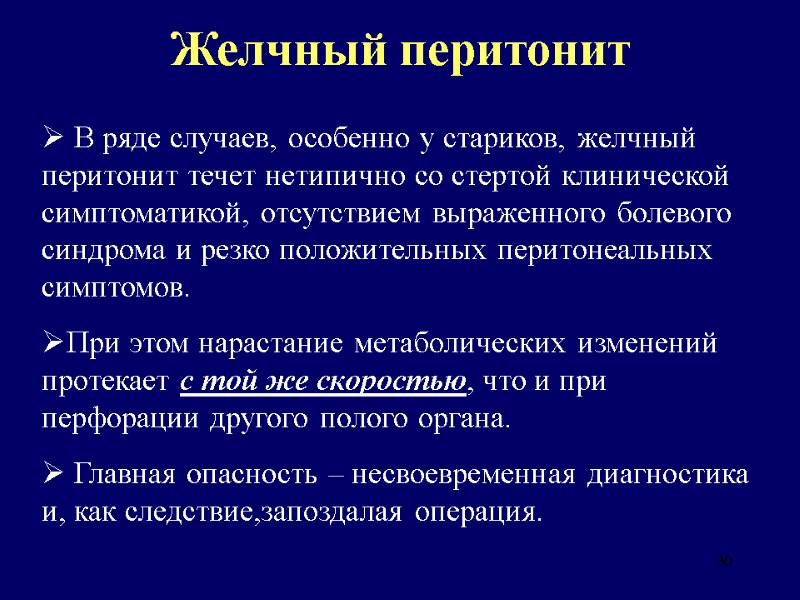 Желчный перитонит

➢ В ряде случаев, особенно у стариков, желчный перитонит течет нетипично со стертой клинической симптоматикой, отсутствием выраженного болевого синдрома и резко положительных перитонеальных симптомов.

➢При этом нарастание метаболических изменений протекает с той же скоростью, что и при перфорации другого полого органа.

➢ Главная опасность – несвоевременная диагностика и, как следствие,запоздалая операция.

30